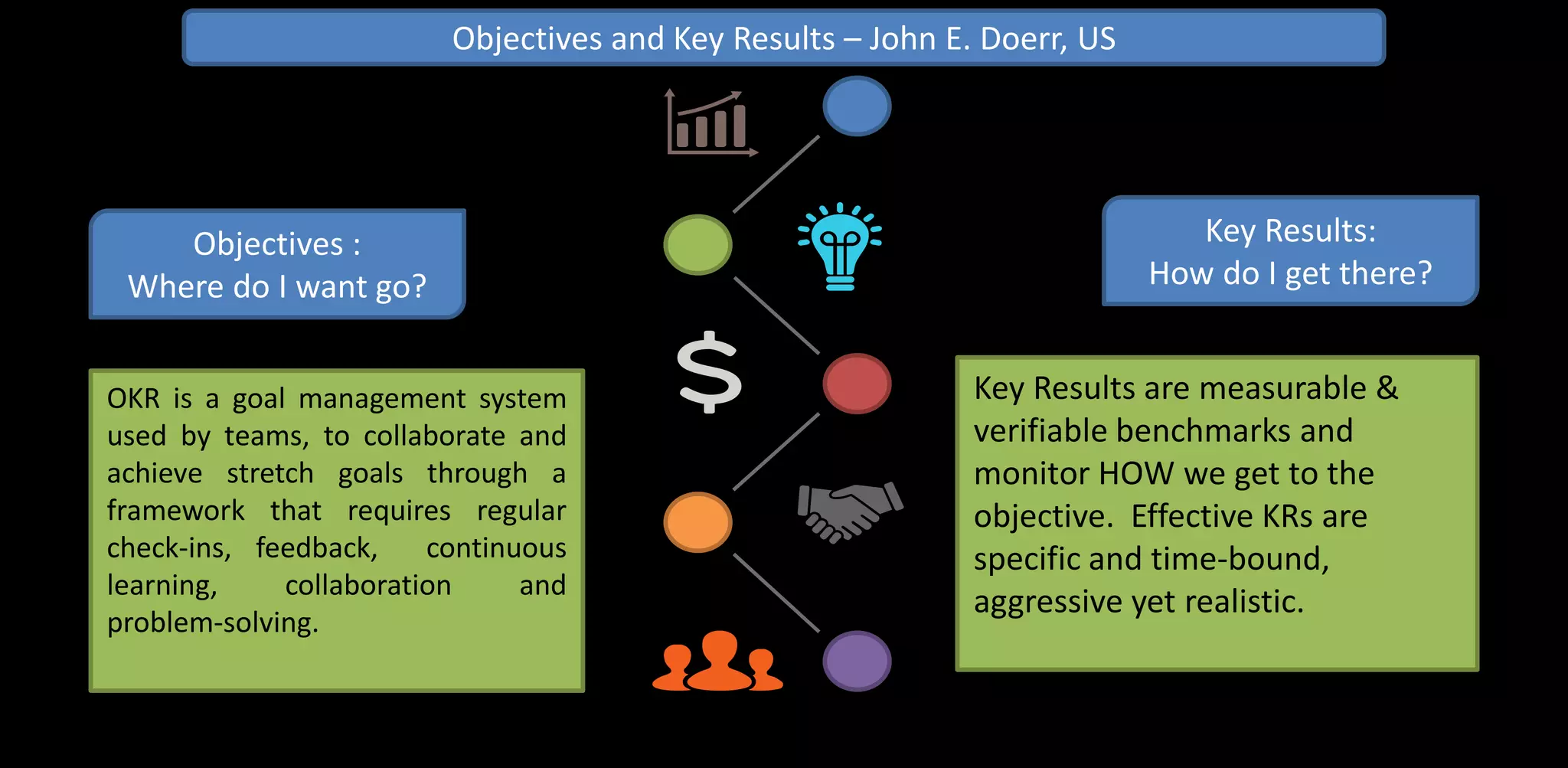 Objectives and Key Results – John E. Doerr, US

Objectives :
Where do I want go?

OKR is a goal management system used by teams, to collaborate and achieve stretch goals through a framework that requires regular check-ins, feedback, continuous learning, collaboration and problem-solving.

$

Key Results:
How do I get there?

Key Results are measurable & verifiable benchmarks and monitor HOW we get to the objective. Effective KRs are specific and time-bound, aggressive yet realistic.